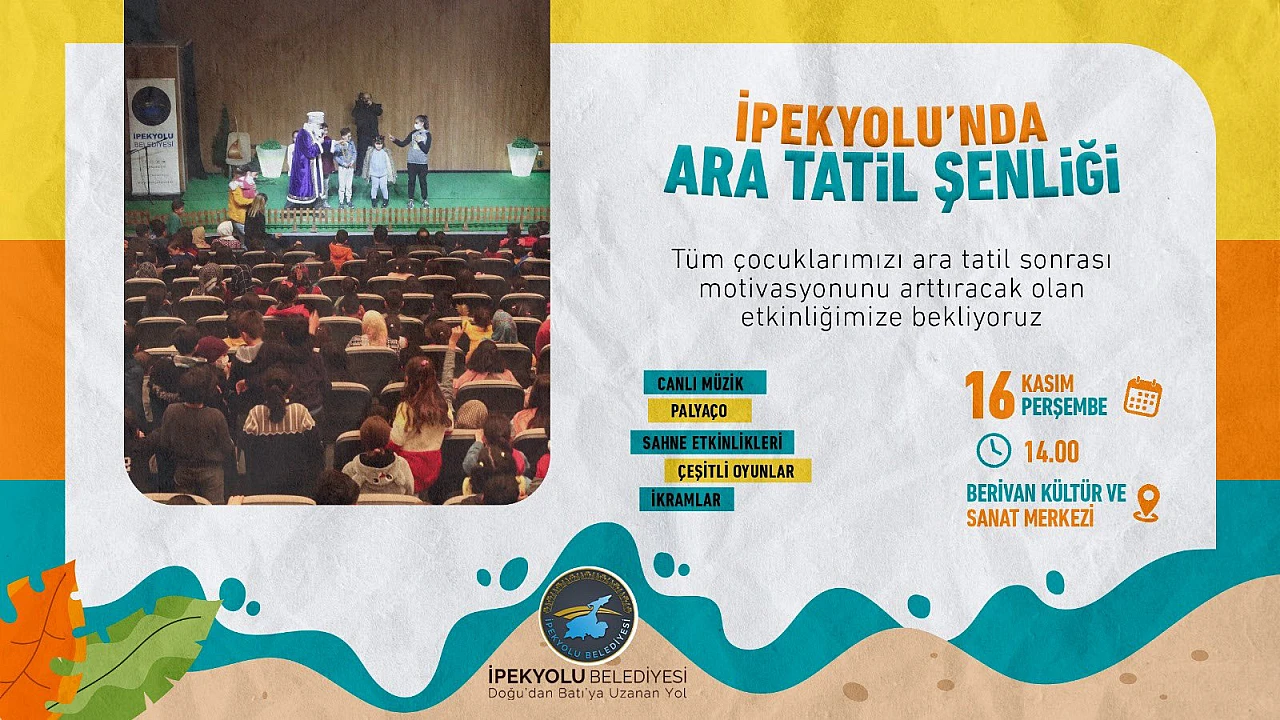 İPEKYOLU BELEDİYESİ

İPEKYOLU'NDA
ARA TATİL ŞENLİĞİ

Tüm çocuklarımızı ara tatil sonrası motivasyonunu arttıracak olan etkinliğimize bekliyoruz

CANLI MÜZİK
PALYAÇO
SAHNE ETKİNLİKLERİ
ÇEŞİTLİ OYUNLAR
İKRAMLAR

16 KASIM PERŞEMBE
14.00
BERİVAN KÜLTÜR VE SANAT MERKEZİ

İPEKYOLU BELEDİYESİ

İPEKYOLU BELEDİYESİ
Doğu'dan Batı'ya Uzanan Yol